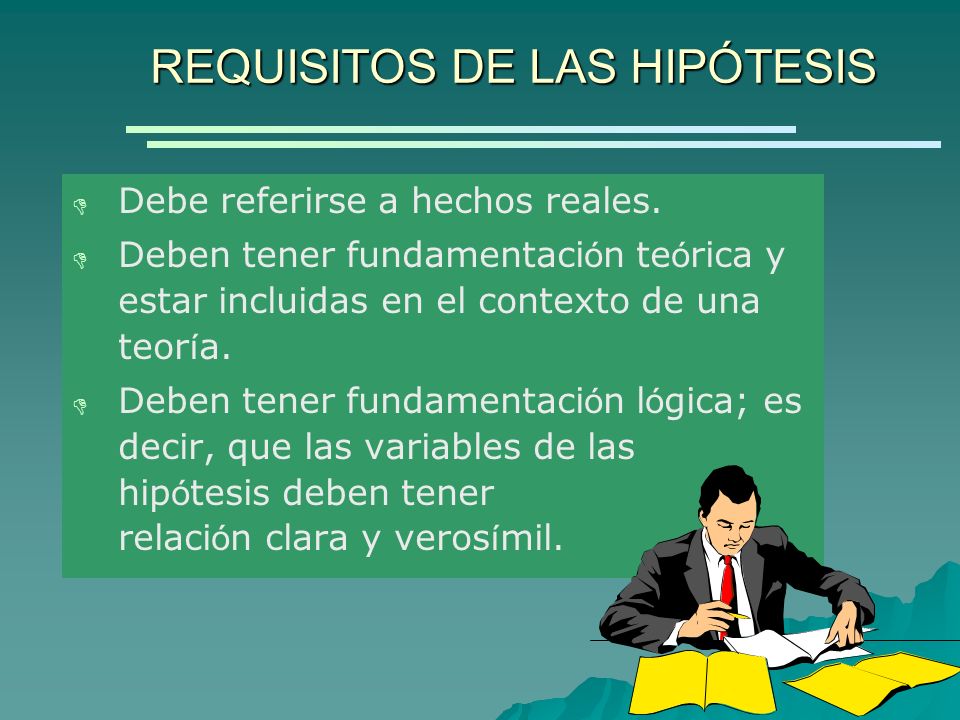 REQUISITOS DE LAS HIPÓTESIS

Debe referirse a hechos reales.

Deben tener fundamentación teórica y estar incluidas en el contexto de una teoría.

Deben tener fundamentación lógica; es decir, que las variables de las hipótesis deben tener relación clara y verosímil.